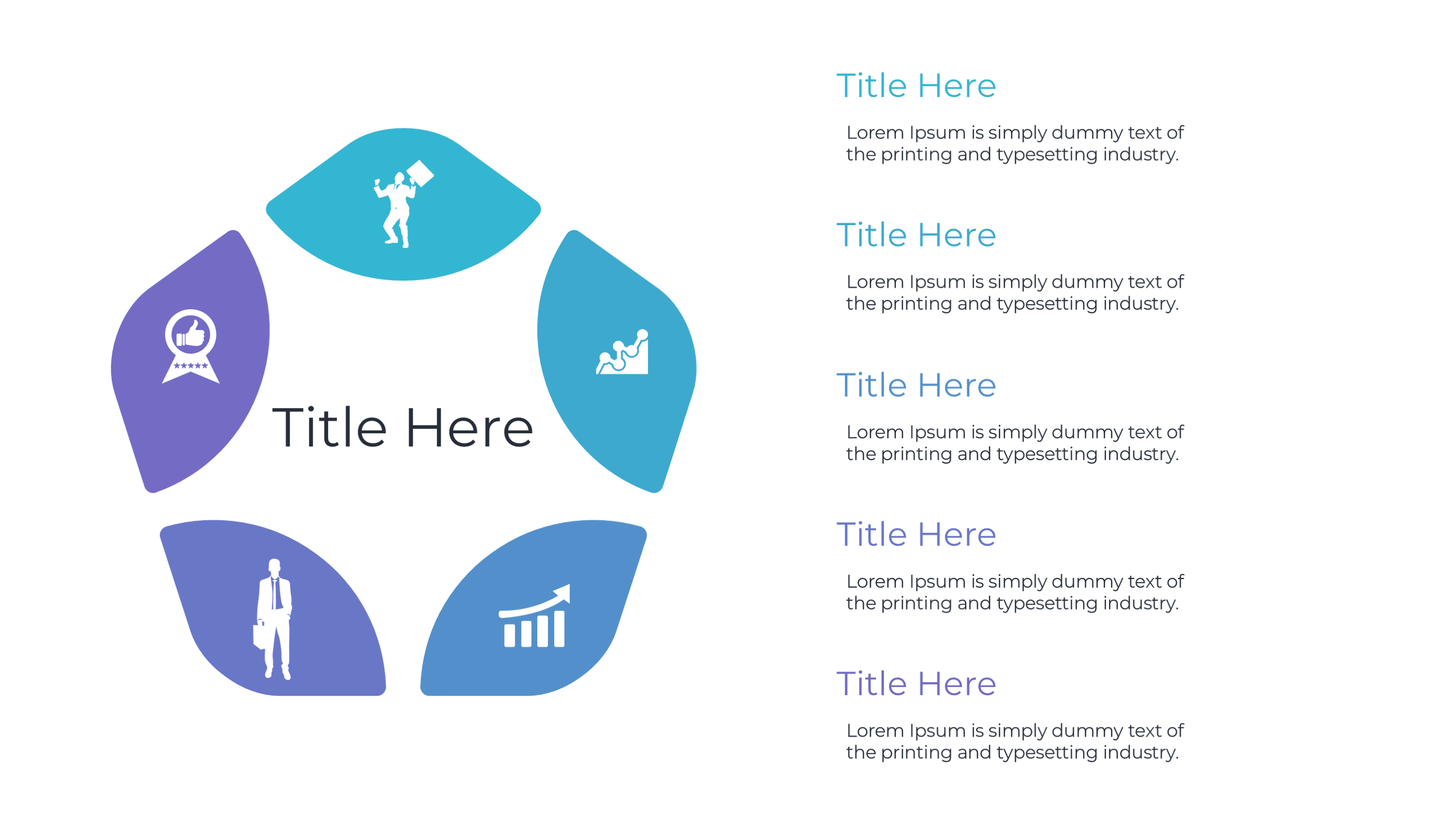 Title Here

Title Here

Lorem Ipsum is simply dummy text of the printing and typesetting industry.

Title Here

Lorem Ipsum is simply dummy text of the printing and typesetting industry.

Title Here

Lorem Ipsum is simply dummy text of the printing and typesetting industry.

Title Here

Lorem Ipsum is simply dummy text of the printing and typesetting industry.

Title Here

Lorem Ipsum is simply dummy text of the printing and typesetting industry.